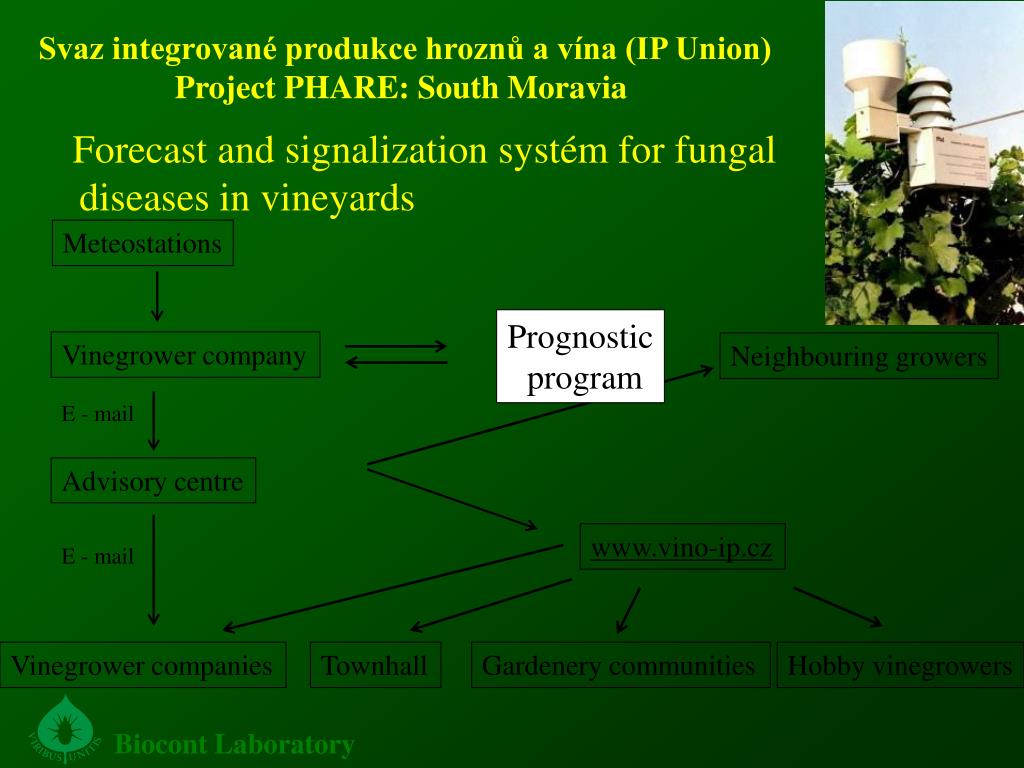 Svaz integrované produkce hroznů a vína (IP Union)
Project PHARE: South Moravia

Forecast and signalization systém for fungal diseases in vineyards

Meteostations

Vinegrower company

Prognostic program

Neighbouring growers

E - mail

Advisory centre

E - mail

www.vino-ip.cz

Vinegrower companies

Townhall

Gardenery communities

Hobby vinegrowers

VIRIBUS UNITIS

Biocont Laboratory